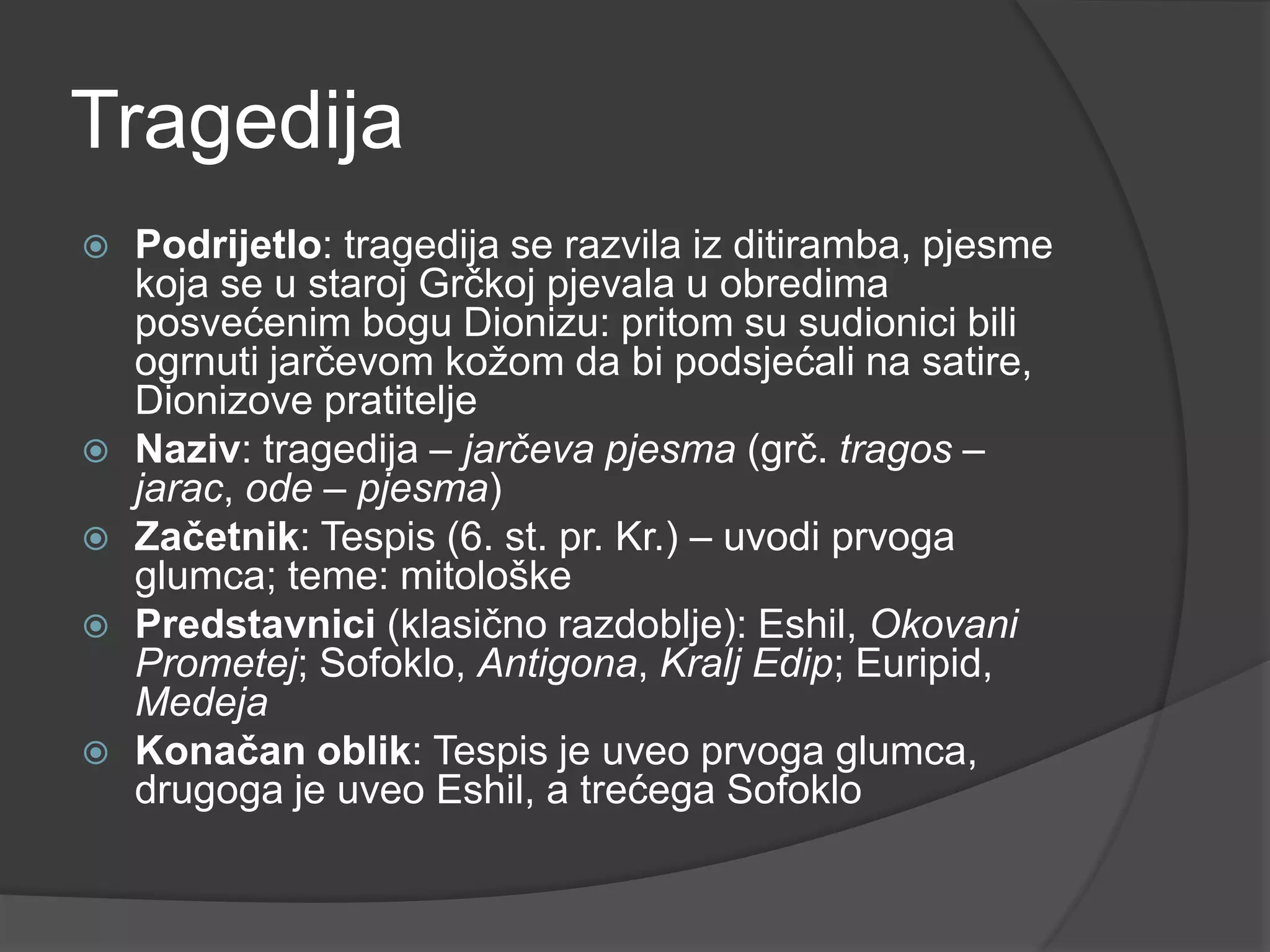 Tragedija

Podrijetlo: tragedija se razvila iz ditiramba, pjesme koja se u staroj Grčkoj pjevala u obredima posvećenim bogu Dionizu: pritom su sudionici bili ogrnuti jarčevom kožom da bi podsjećali na satire, Dionizove pratitelje

Naziv: tragedija – jarčeva pjesma (grč. tragos – jarac, ode – pjesma)

Začetnik: Tespis (6. st. pr. Kr.) – uvodi prvoga glumca; teme: mitološke

Predstavnici (klasično razdoblje): Eshil, Okovani Prometej; Sofoklo, Antigona, Kralj Edip; Euripid, Medeja

Konačan oblik: Tespis je uveo prvoga glumca, drugoga je uveo Eshil, a trećega Sofoklo